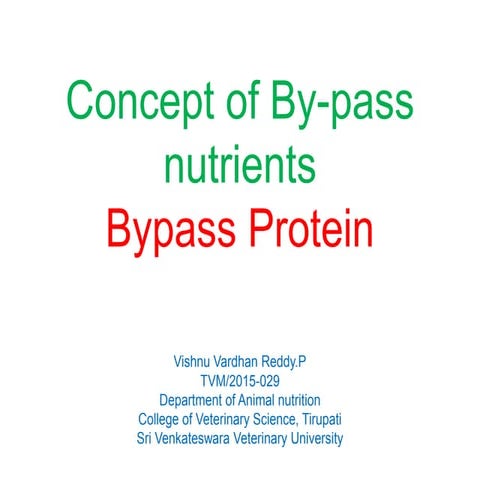 Concept of By-pass nutrients
Bypass Protein

Vishnu Vardhan Reddy.P
TVM/2015-029
Department of Animal nutrition
College of Veterinary Science, Tirupati
Sri Venkateswara Veterinary University